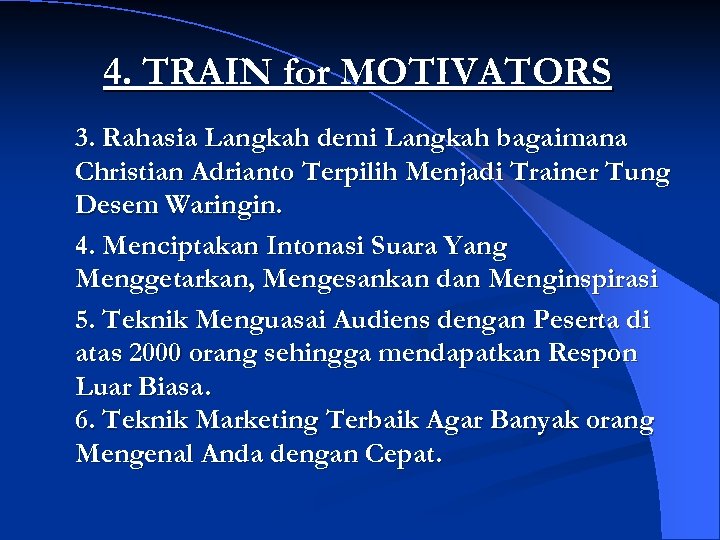 4. TRAIN for MOTIVATORS

3. Rahasia Langkah demi Langkah bagaimana Christian Adrianto Terpilih Menjadi Trainer Tung Desem Waringin.

4. Menciptakan Intonasi Suara Yang Menggetarkan, Mengesankan dan Menginspirasi

5. Teknik Menguasai Audiens dengan Peserta di atas 2000 orang sehingga mendapatkan Respon Luar Biasa.
6. Teknik Marketing Terbaik Agar Banyak orang Mengenal Anda dengan Cepat.